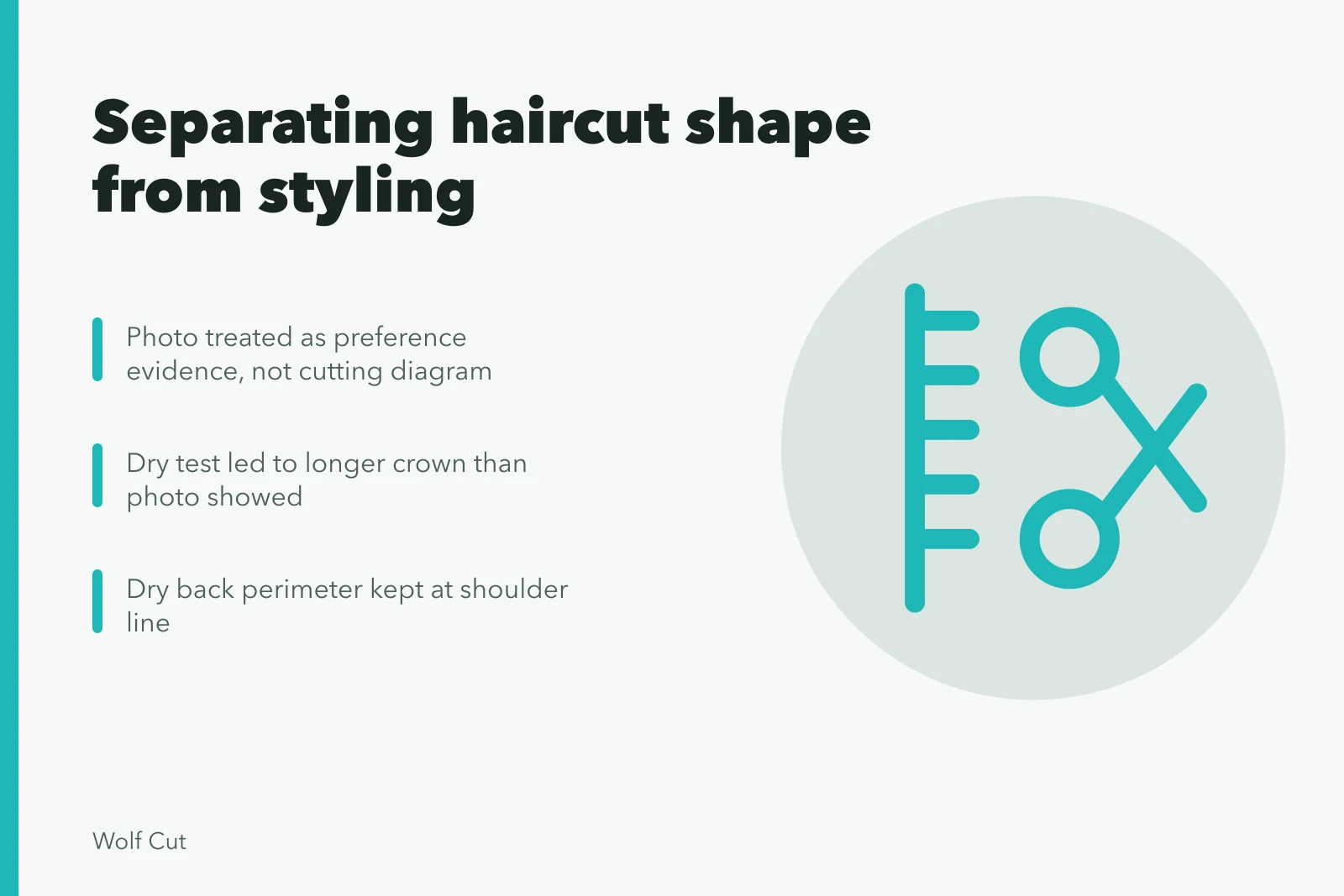 Separating haircut shape from styling

Photo treated as preference evidence, not cutting diagram

Dry test led to longer crown than photo showed

Dry back perimeter kept at shoulder line

Wolf Cut